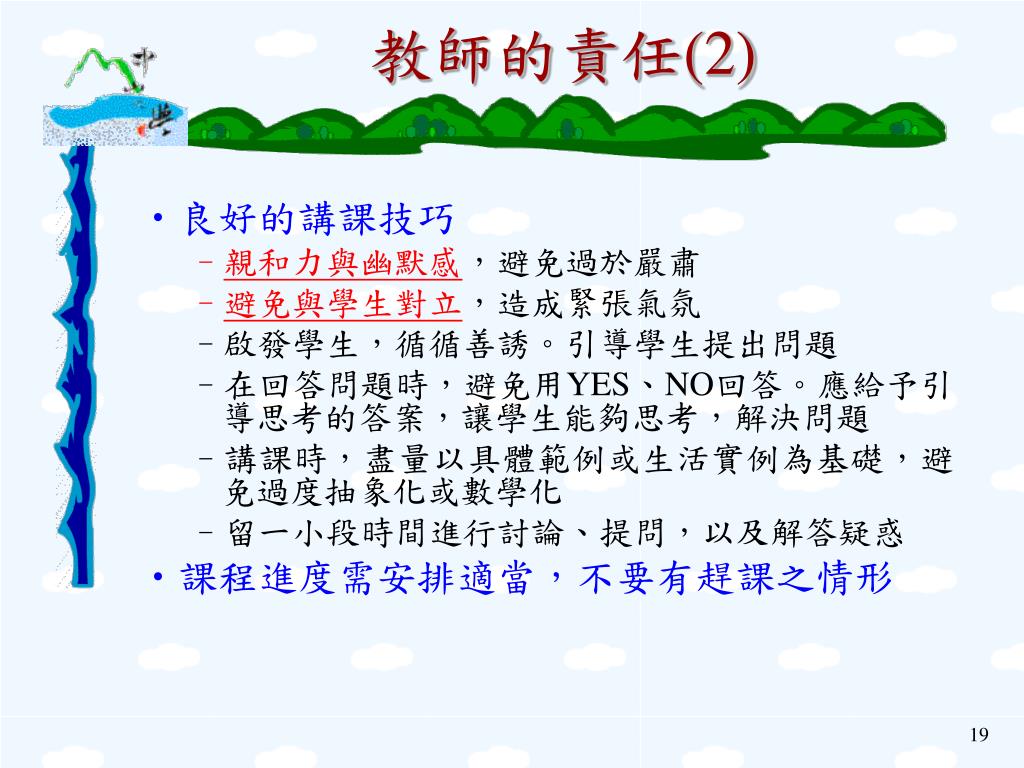 教師的責任(2)

• 良好的講課技巧
– 親和力與幽默感，避免過於嚴肅
– 避免與學生對立，造成緊張氣氛
– 啟發學生，循循善誘。引導學生提出問題
– 在回答問題時，避免用YES、NO回答。應給予引導思考的答案，讓學生能夠思考，解決問題
– 講課時，盡量以具體範例或生活實例為基礎，避免過度抽象化或數學化
– 留一小段時間進行討論、提問，以及解答疑惑
• 課程進度需安排適當，不要有趕課之情形

19